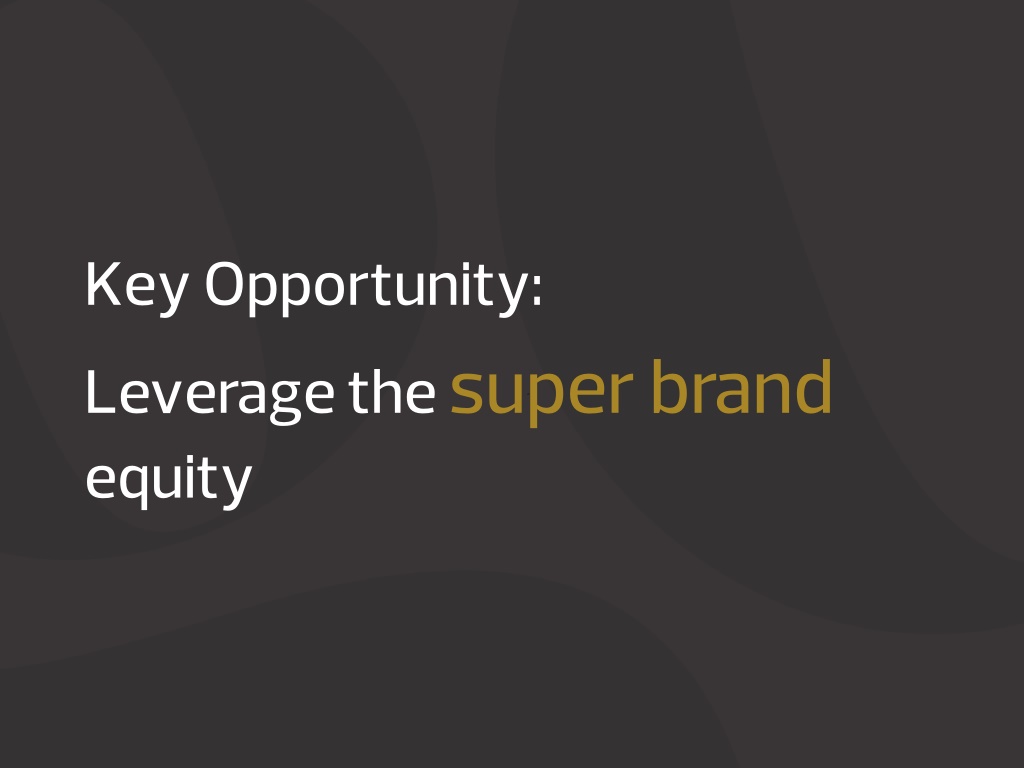 Key Opportunity:

Leverage the super brand equity